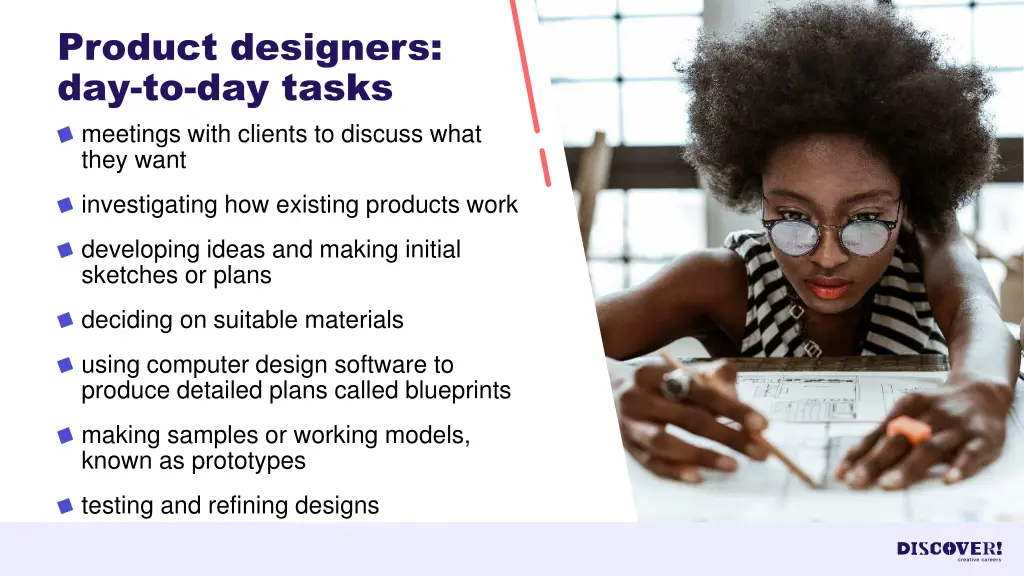 Product designers: day-to-day tasks

meetings with clients to discuss what they want

investigating how existing products work

developing ideas and making initial sketches or plans

deciding on suitable materials

using computer design software to produce detailed plans called blueprints

making samples or working models, known as prototypes

testing and refining designs

DISCOVER! creative careers